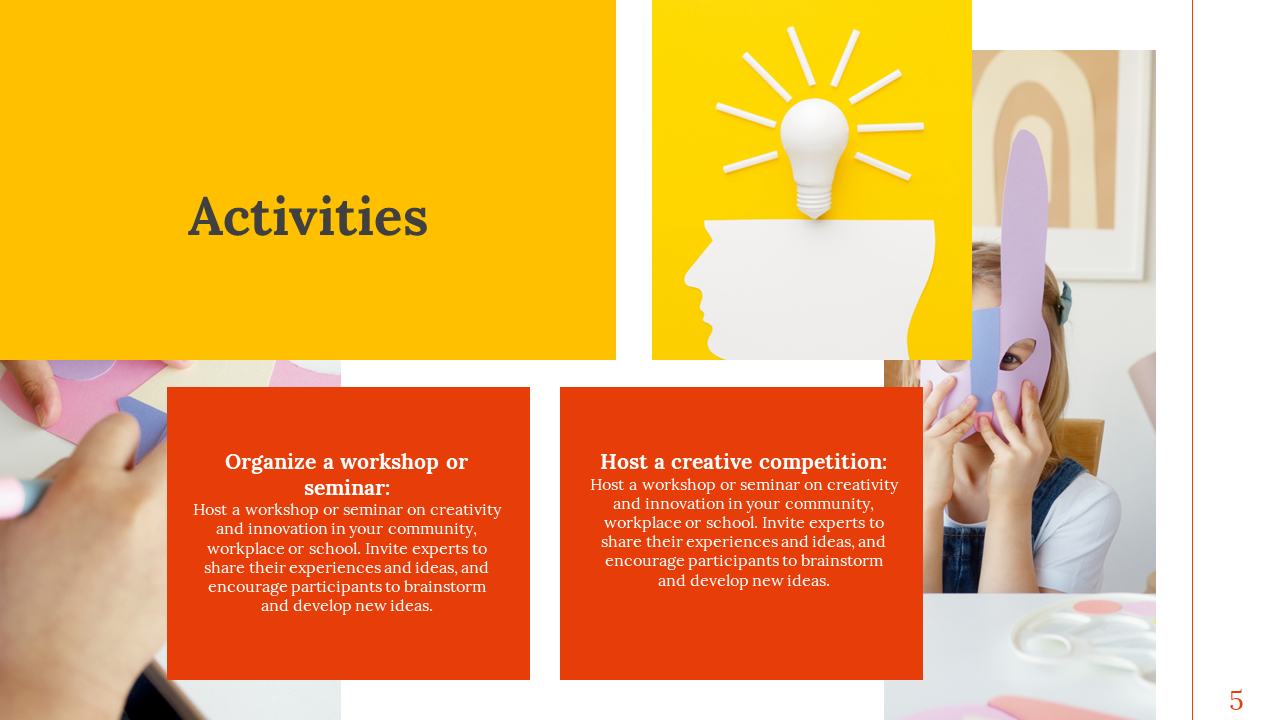 Activities

Organize a workshop or seminar:
Host a workshop or seminar on creativity and innovation in your community, workplace or school. Invite experts to share their experiences and ideas, and encourage participants to brainstorm and develop new ideas.

Host a creative competition:
Host a workshop or seminar on creativity and innovation in your community, workplace or school. Invite experts to share their experiences and ideas, and encourage participants to brainstorm and develop new ideas.

5